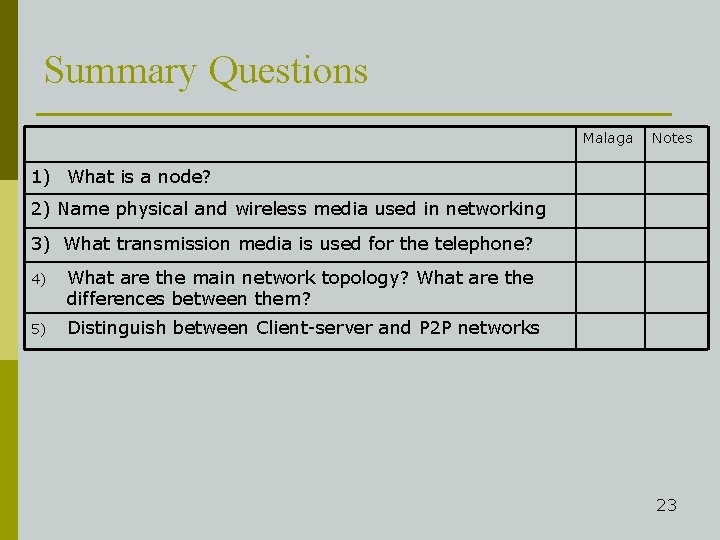 Summary Questions

| | Malaga | Notes |
|---|---|---|
| 1) What is a node? | | |
| 2) Name physical and wireless media used in networking | | |
| 3) What transmission media is used for the telephone? | | |
| 4) What are the main network topology? What are the differences between them? | | |
| 5) Distinguish between Client-server and P2P networks | | |

23